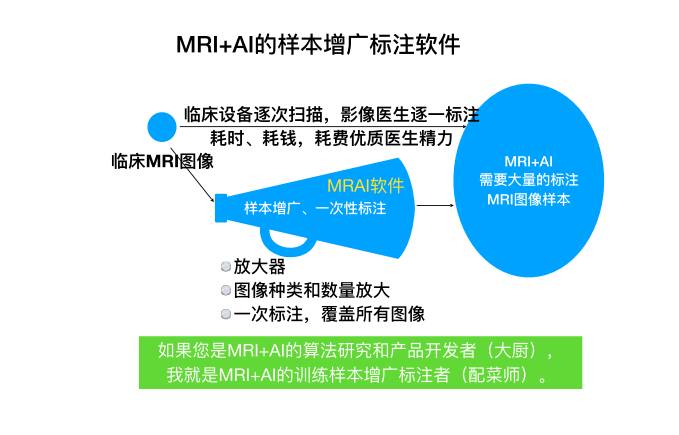 MRI+AI的样本增广标注软件

临床设备逐次扫描，影像医生逐一标注

耗时、耗钱，耗费优质医生精力

临床MRI图像

MRAI软件

样本增广、一次性标注

MRI+AI
需要大量的标注
MRI图像样本

放大器

图像种类和数量放大

一次标注，覆盖所有图像

如果您是MRI+AI的算法研究和产品开发者（大厨），
我就是MRI+AI的训练样本增广标注者（配菜师）。